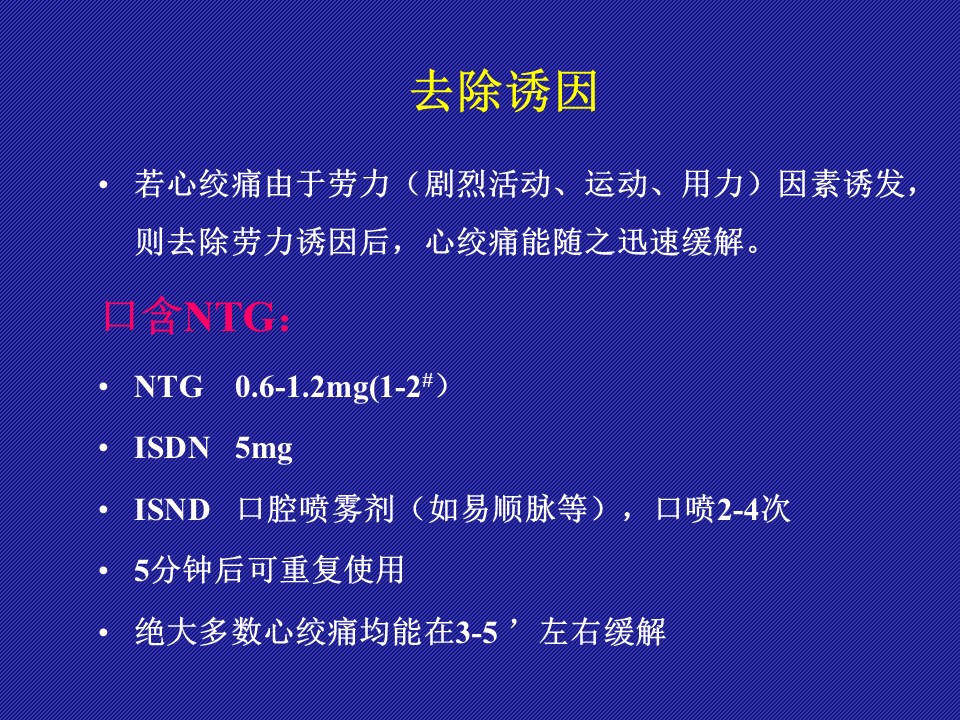 去除诱因

• 若心绞痛由于劳力（剧烈活动、运动、用力）因素诱发，则去除劳力诱因后，心绞痛能随之迅速缓解。

口含NTG：

• NTG 0.6-1.2mg(1-2$^{\#}$）
• ISDN 5mg
• ISND 口腔喷雾剂（如易顺脉等），口喷2-4次
• 5分钟后可重复使用
• 绝大多数心绞痛均能在3-5’左右缓解